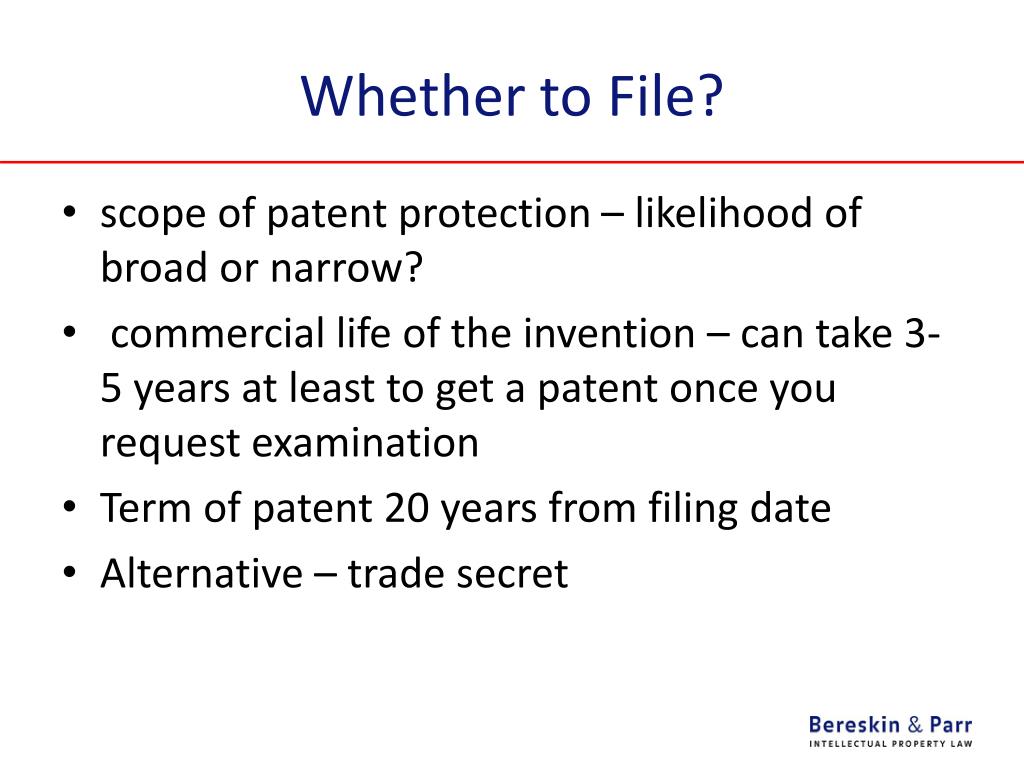 Whether to File?

• scope of patent protection – likelihood of broad or narrow?
• commercial life of the invention – can take 3-5 years at least to get a patent once you request examination
• Term of patent 20 years from filing date
• Alternative – trade secret

Bereskin & Parr
INTELLECTUAL PROPERTY LAW